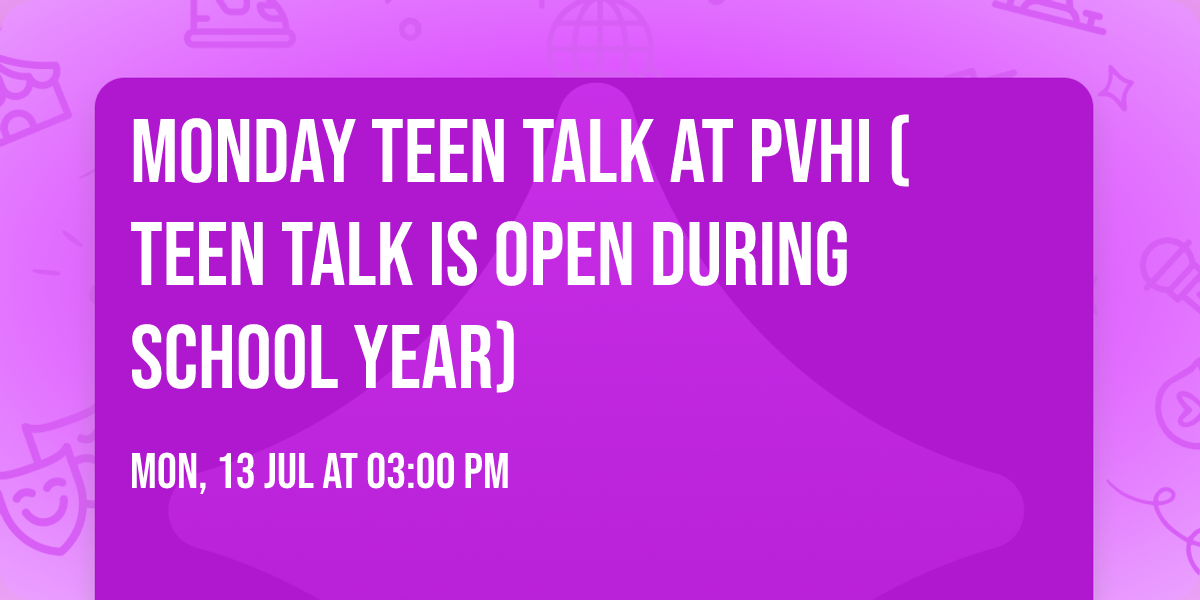 MONDAY TEEN TALK AT PVHI ( TEEN TALK IS OPEN DURING SCHOOL YEAR)

MON, 13 JUL AT 03:00 PM